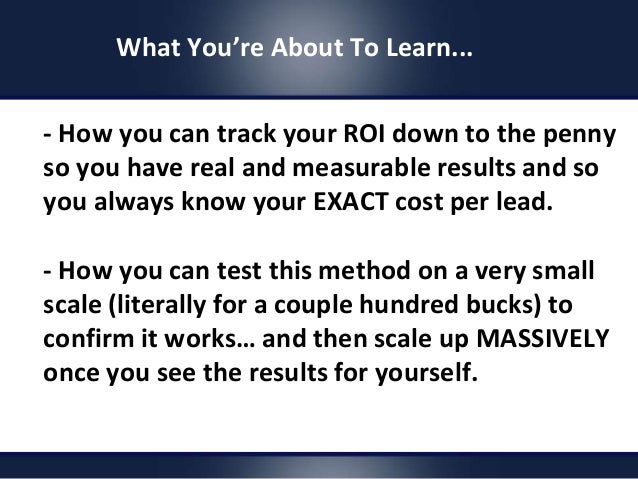 What You're About To Learn...

- How you can track your ROI down to the penny so you have real and measurable results and so you always know your EXACT cost per lead.

- How you can test this method on a very small scale (literally for a couple hundred bucks) to confirm it works… and then scale up MASSIVELY once you see the results for yourself.